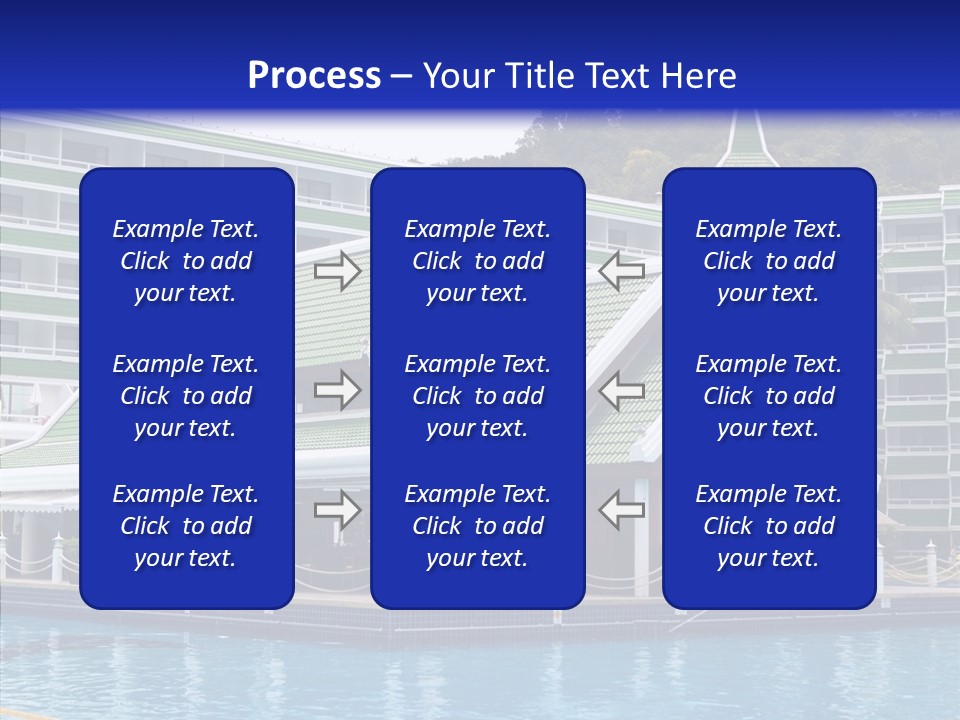 Process – Your Title Text Here

Example Text. Click to add your text.

Example Text. Click to add your text.

Example Text. Click to add your text.

Example Text. Click to add your text.

Example Text. Click to add your text.

Example Text. Click to add your text.

Example Text. Click to add your text.

Example Text. Click to add your text.

Example Text. Click to add your text.